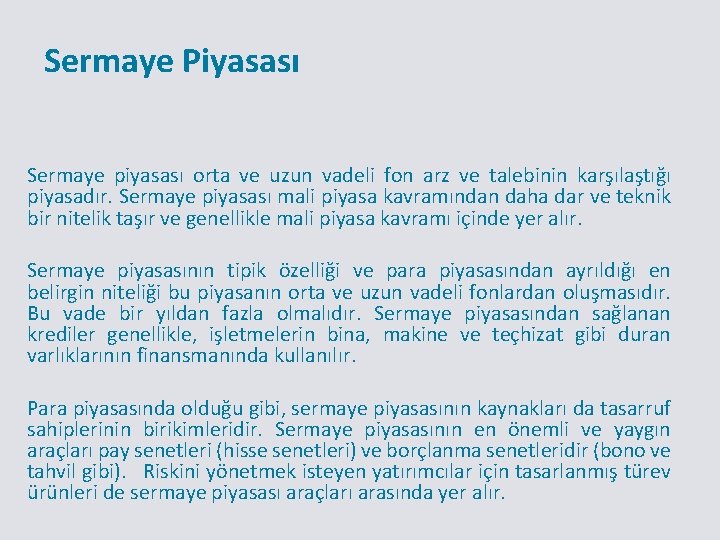 Sermaye Piyasası

Sermaye piyasası orta ve uzun vadeli fon arz ve talebinin karşılaştığı piyasadır. Sermaye piyasası mali piyasa kavramından daha dar ve teknik bir nitelik taşır ve genellikle mali piyasa kavramı içinde yer alır.

Sermaye piyasasının tipik özelliği ve para piyasasından ayrıldığı en belirgin niteliği bu piyasanın orta ve uzun vadeli fonlardan oluşmasıdır. Bu vade bir yıldan fazla olmalıdır. Sermaye piyasasından sağlanan krediler genellikle, işletmelerin bina, makine ve teçhizat gibi duran varlıklarının finansmanında kullanılır.

Para piyasasında olduğu gibi, sermaye piyasasının kaynakları da tasarruf sahiplerinin birikimleridir. Sermaye piyasasının en önemli ve yaygın araçları pay senetleri (hisse senetleri) ve borçlanma senetleridir (bono ve tahvil gibi). Riskini yönetmek isteyen yatırımcılar için tasarlanmış türev ürünleri de sermaye piyasası araçları arasında yer alır.